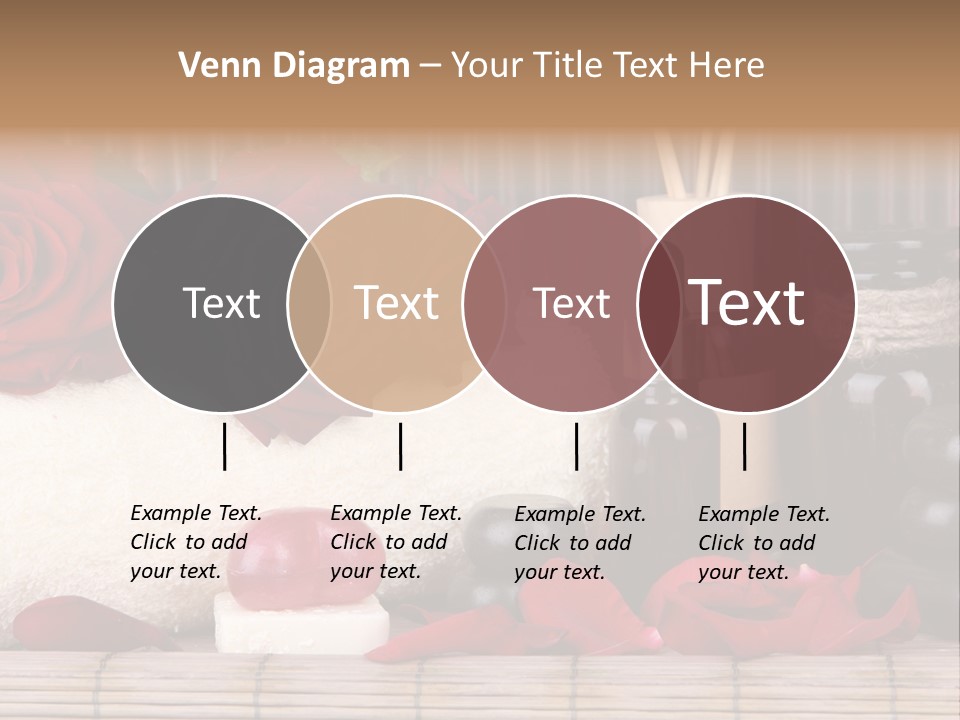 Venn Diagram – Your Title Text Here

Text

Text

Text

Text

Example Text. Click to add your text.

Example Text. Click to add your text.

Example Text. Click to add your text.

Example Text. Click to add your text.